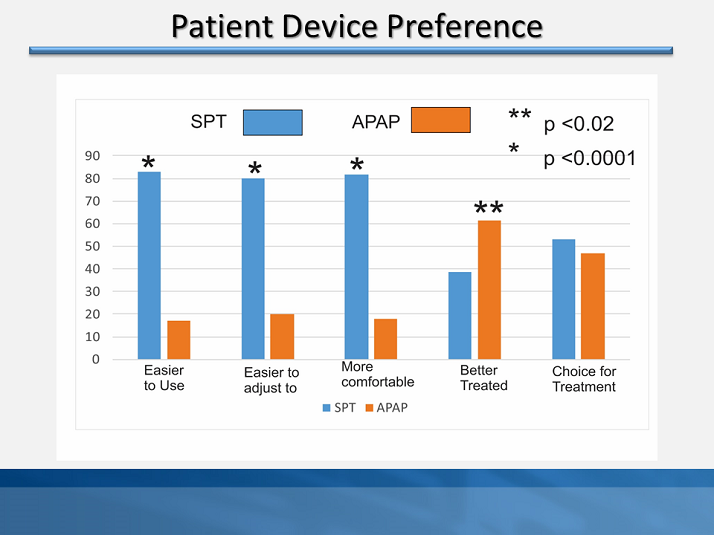 Patient Device Preference

SPT APAP ** p <0.02
* p <0.0001

90
80
70
60
50
40
30
20
10
0

*
*
*
**

Easier to Use
Easier to adjust to
More comfortable
Better Treated
Choice for Treatment

SPT APAP